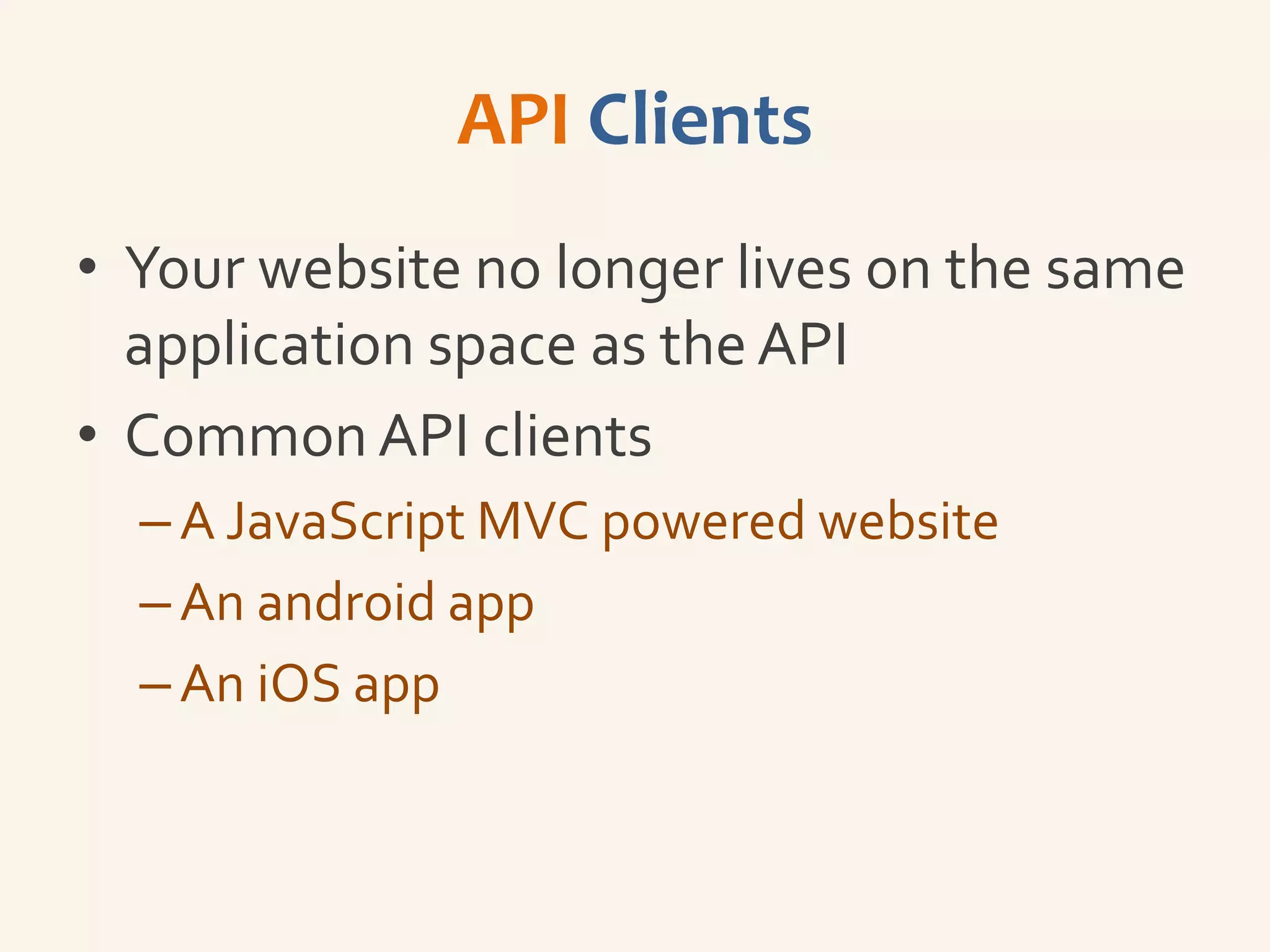 API Clients

• Your website no longer lives on the same application space as the API
• Common API clients
– A JavaScript MVC powered website
– An android app
– An iOS app